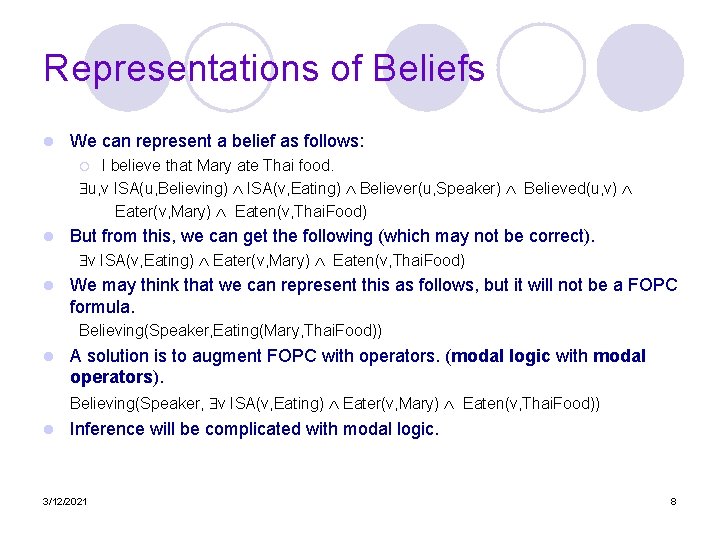 Representations of Beliefs

We can represent a belief as follows:

I believe that Mary ate Thai food.

$\exists$u,v ISA(u,Believing) $\wedge$ ISA(v,Eating) $\wedge$ Believer(u,Speaker) $\wedge$ Believed(u,v) $\wedge$ Eater(v,Mary) $\wedge$ Eaten(v,ThaiFood)

But from this, we can get the following (which may not be correct).

$\exists$v ISA(v,Eating) $\wedge$ Eater(v,Mary) $\wedge$ Eaten(v,ThaiFood)

We may think that we can represent this as follows, but it will not be a FOPC formula.

Believing(Speaker,Eating(Mary,ThaiFood))

A solution is to augment FOPC with operators. (modal logic with modal operators).

Believing(Speaker, $\exists$v ISA(v,Eating) $\wedge$ Eater(v,Mary) $\wedge$ Eaten(v,ThaiFood))

Inference will be complicated with modal logic.

3/12/2021

8